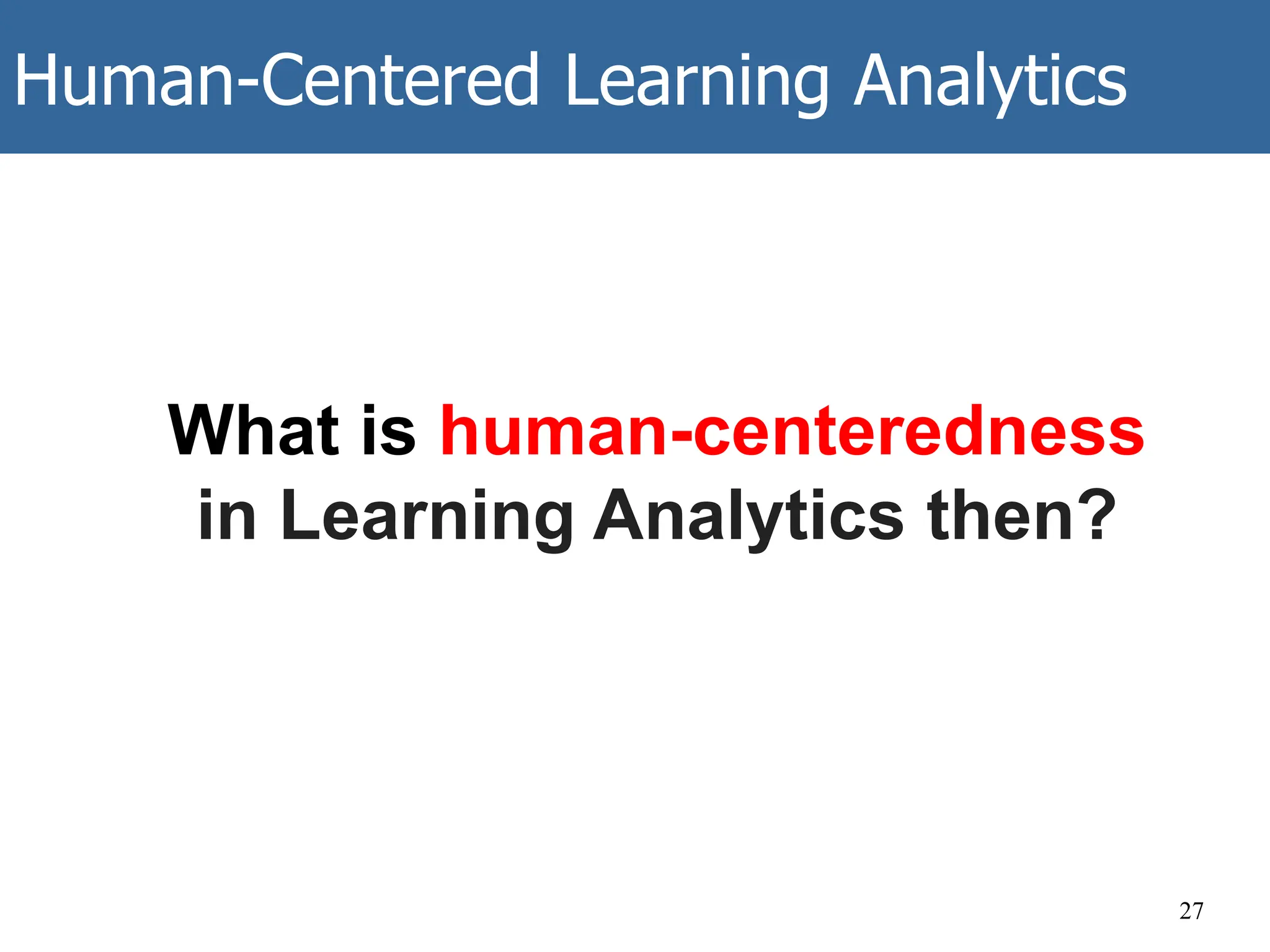 Human-Centered Learning Analytics

What is human-centeredness in Learning Analytics then?

27